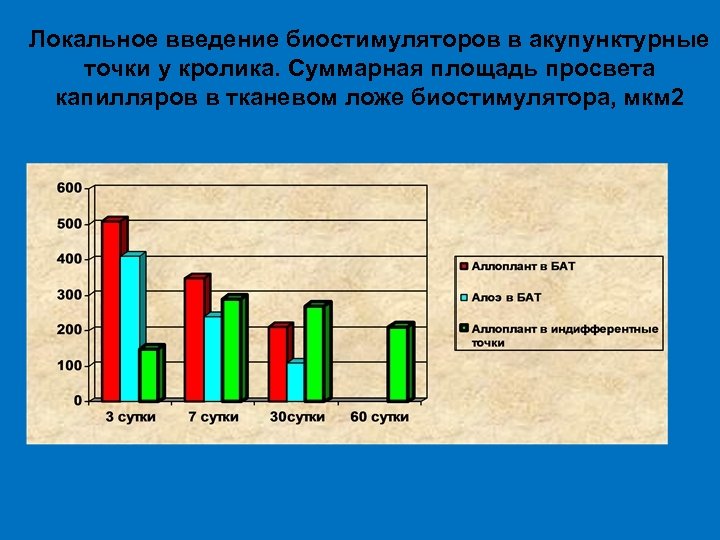 Локальное введение биостимуляторов в акупунктурные точки у кролика. Суммарная площадь просвета капилляров в тканевом ложе биостимулятора, мкм2

600
500
400
300
200
100
0

3 сутки
7 сутки
30сутки
60 сутки

Аллоплант в БАТ
Алоэ в БАТ
Аллоплант в индифферентные точки